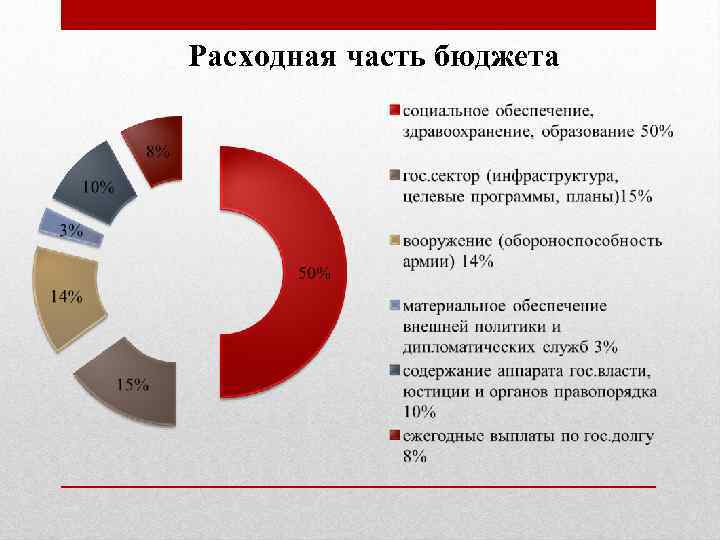 Расходная часть бюджета

8%

10%

3%

14%

15%

50%

социальное обеспечение, здравоохранение, образование 50%

гос.сектор (инфраструктура, целевые программы, планы)15%

вооружение (обороноспособность армии) 14%

материальное обеспечение внешней политики и дипломатических служб 3%

содержание аппарата гос.власти, юстиции и органов правопорядка 10%

ежегодные выплаты по гос.долгу 8%